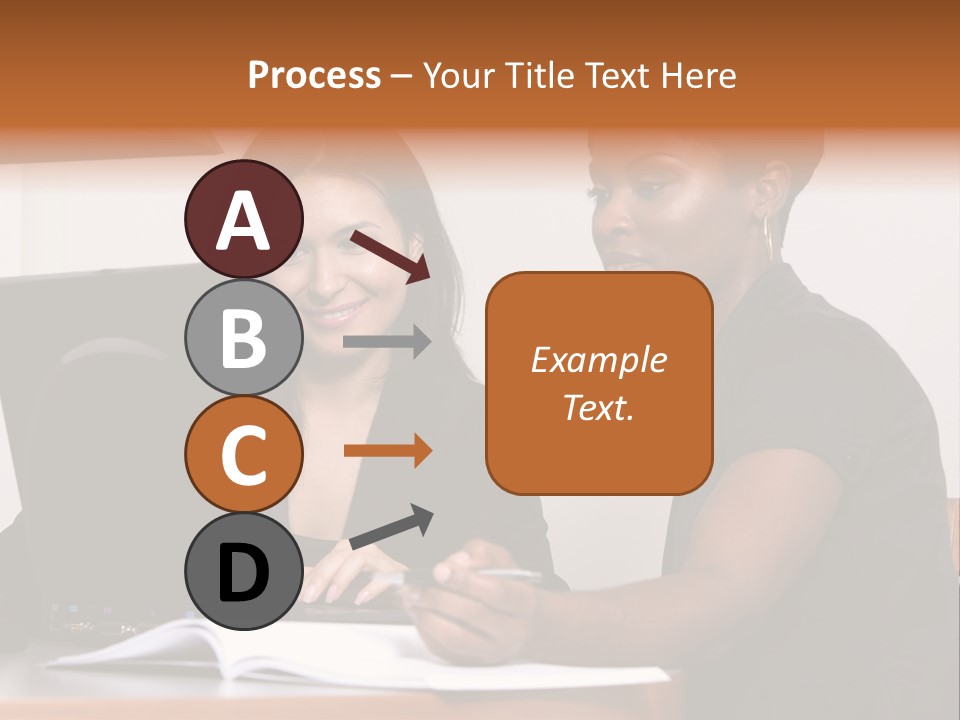 Process – Your Title Text Here

A

B

C

D

Example Text.